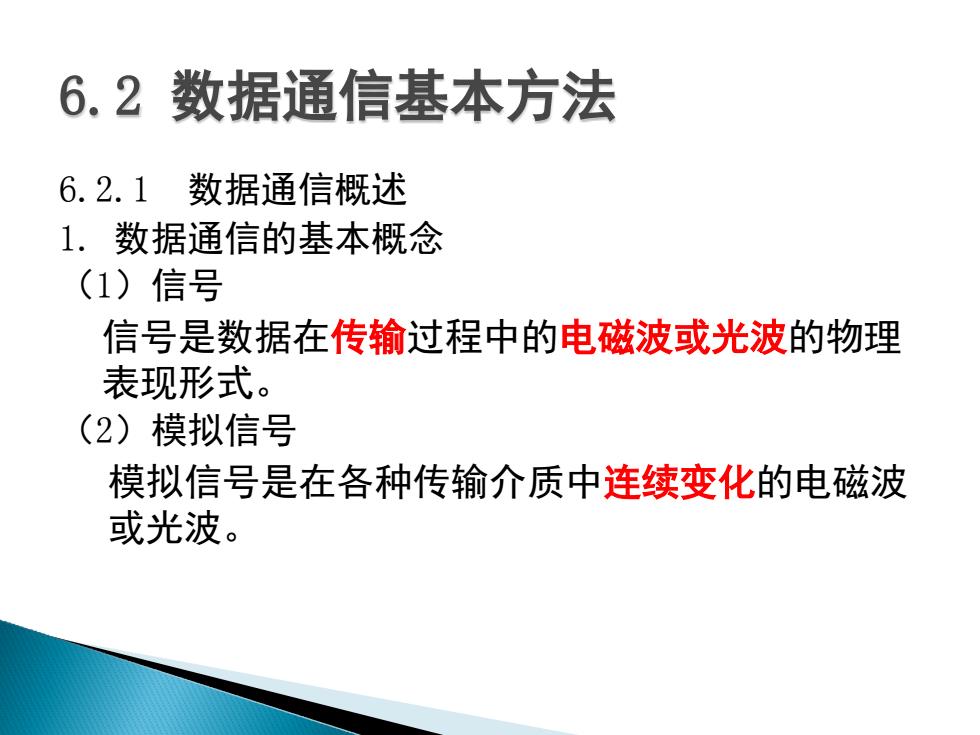 6.2 数据通信基本方法

6.2.1 数据通信概述

1. 数据通信的基本概念

（1）信号

信号是数据在传输过程中的电磁波或光波的物理表现形式。

（2）模拟信号

模拟信号是在各种传输介质中连续变化的电磁波或光波。